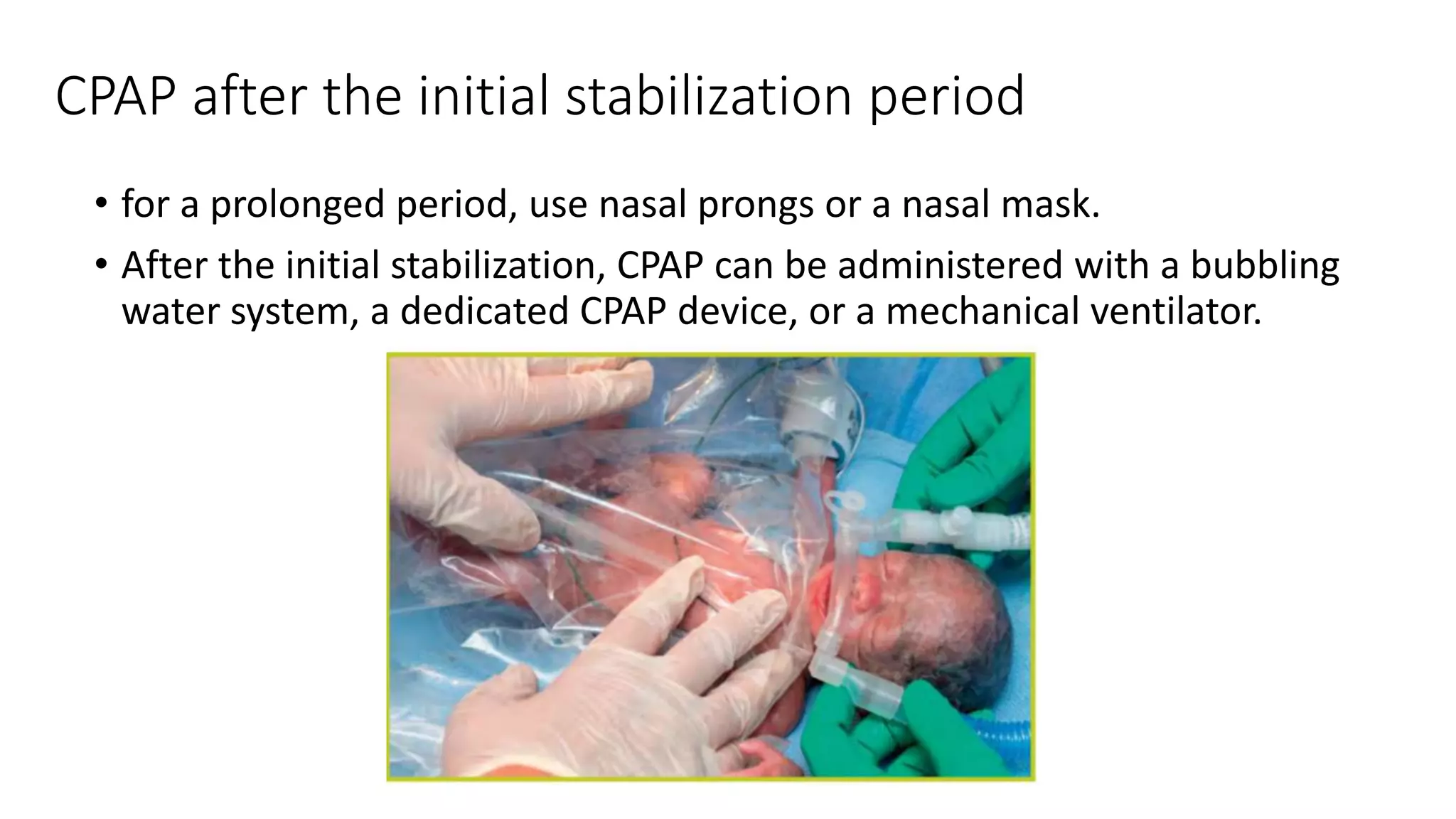 CPAP after the initial stabilization period

• for a prolonged period, use nasal prongs or a nasal mask.

• After the initial stabilization, CPAP can be administered with a bubbling water system, a dedicated CPAP device, or a mechanical ventilator.